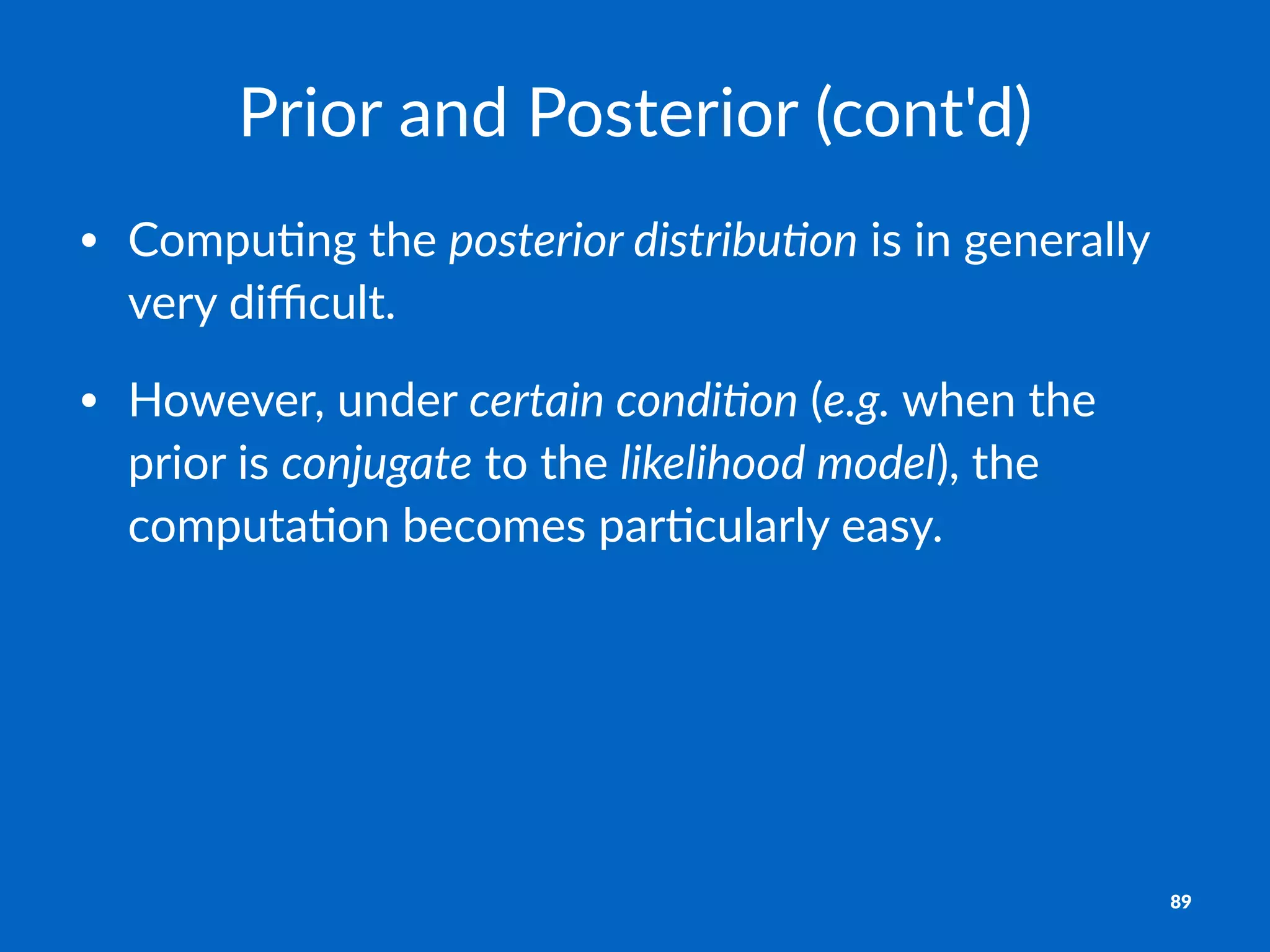 Prior and Posterior (cont'd)

• Computing the posterior distribution is in generally very difficult.

• However, under certain condition (e.g. when the prior is conjugate to the likelihood model), the computation becomes particularly easy.

89